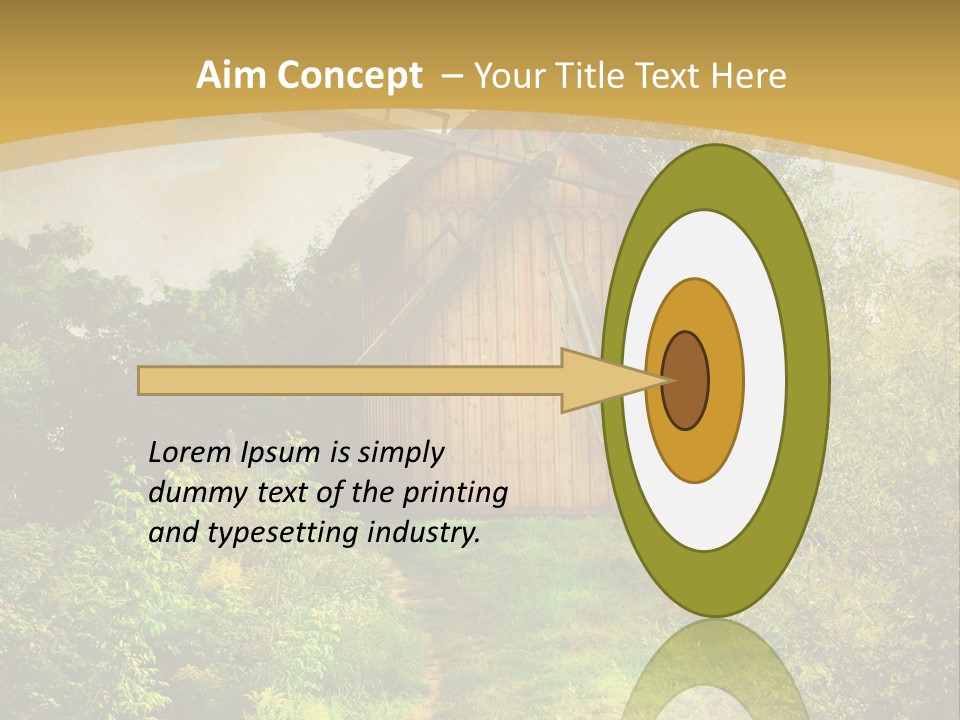 Aim Concept – Your Title Text Here

Lorem Ipsum is simply dummy text of the printing and typesetting industry.